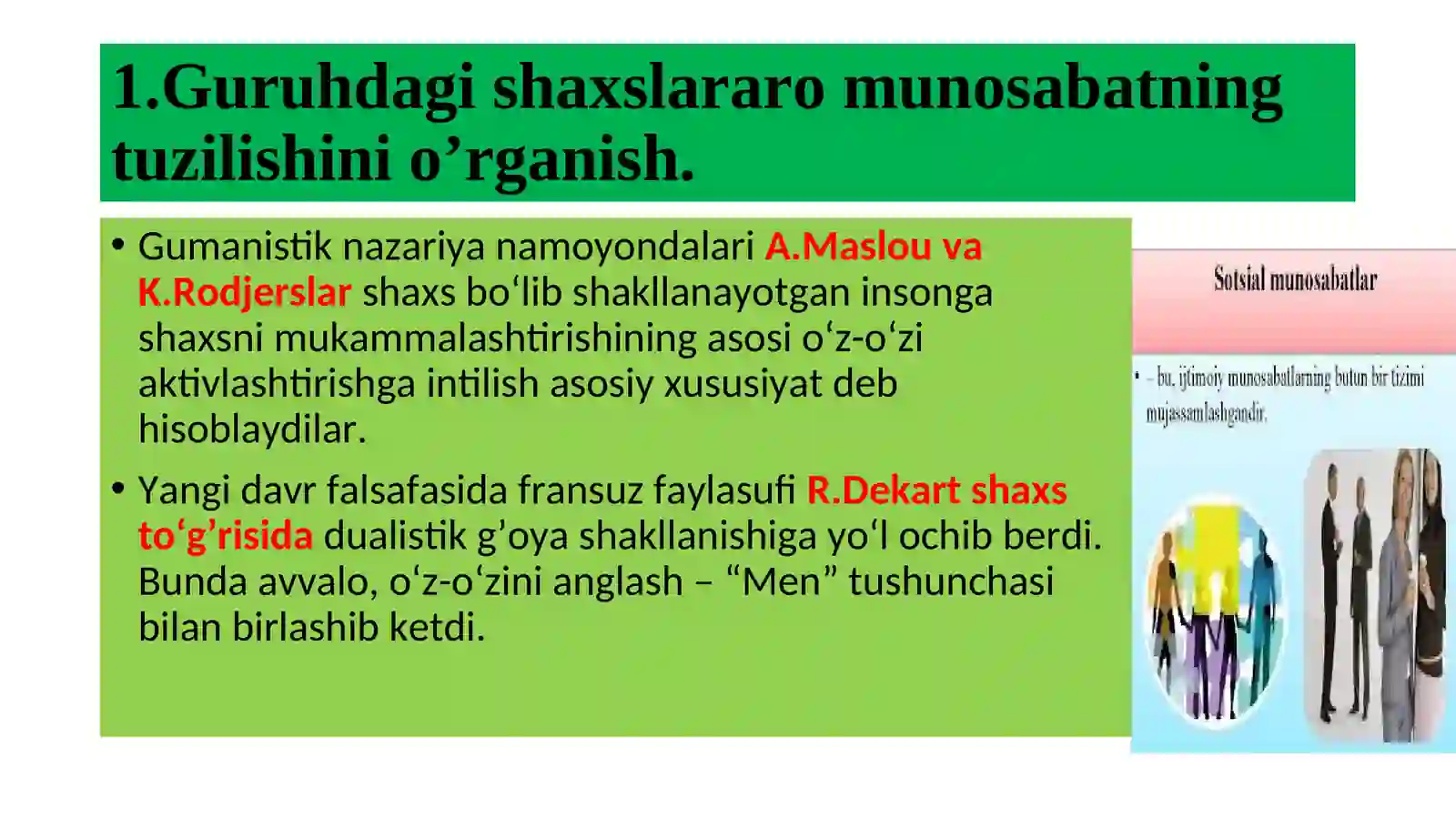 1.Guruhdagi shaxslararo munosabatning tuzilishini o’rganish.

• Gumanistik nazariya namoyondalari A.Maslou va K.Rodjerslar shaxs bo‘lib shakllanayotgan insonga shaxsni mukammalashtirishining asosi o‘z-o‘zi aktivlashtirishga intilish asosiy xususiyat deb hisoblaydilar.

• Yangi davr falsafasida fransuz faylasufi R.Dekart shaxs to‘g’risida dualistik g’oya shakllanishiga yo‘l ochib berdi. Bunda avvalo, o‘z-o‘zini anglash – “Men” tushunchasi bilan birlashib ketdi.

Sotsial munosabatlar

• – bu, ijtimoiy munosabatlarning butun bir tizimi mujassamlashgandir.